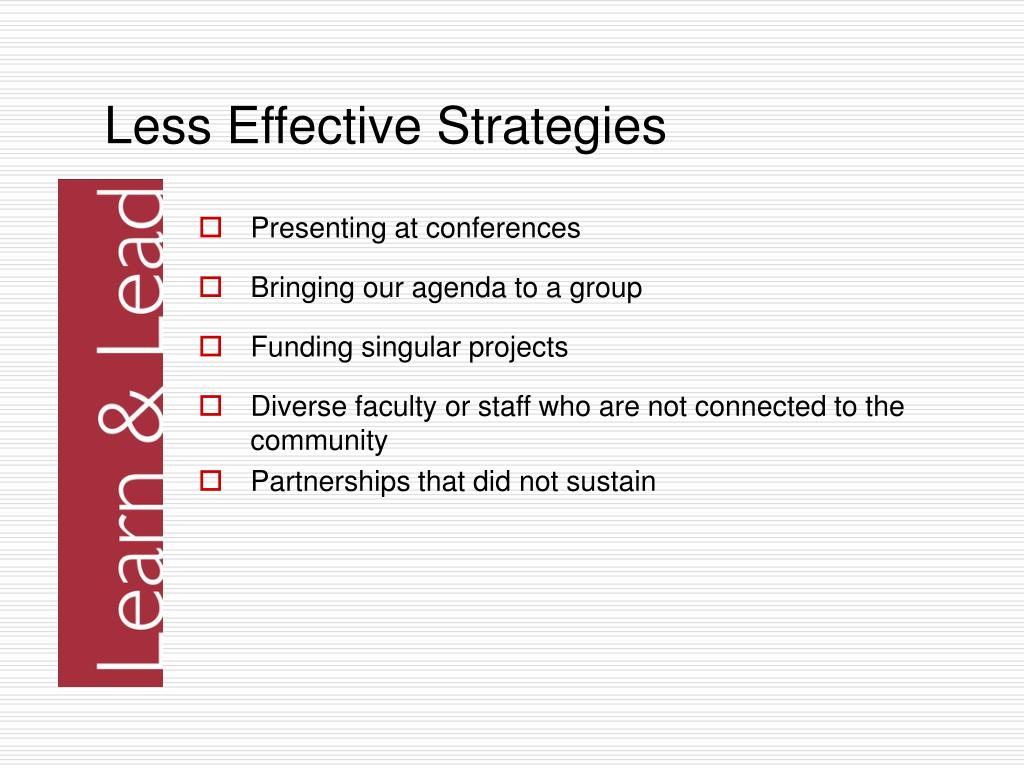 Less Effective Strategies

Learn & Lead

- Presenting at conferences
- Bringing our agenda to a group
- Funding singular projects
- Diverse faculty or staff who are not connected to the community
- Partnerships that did not sustain